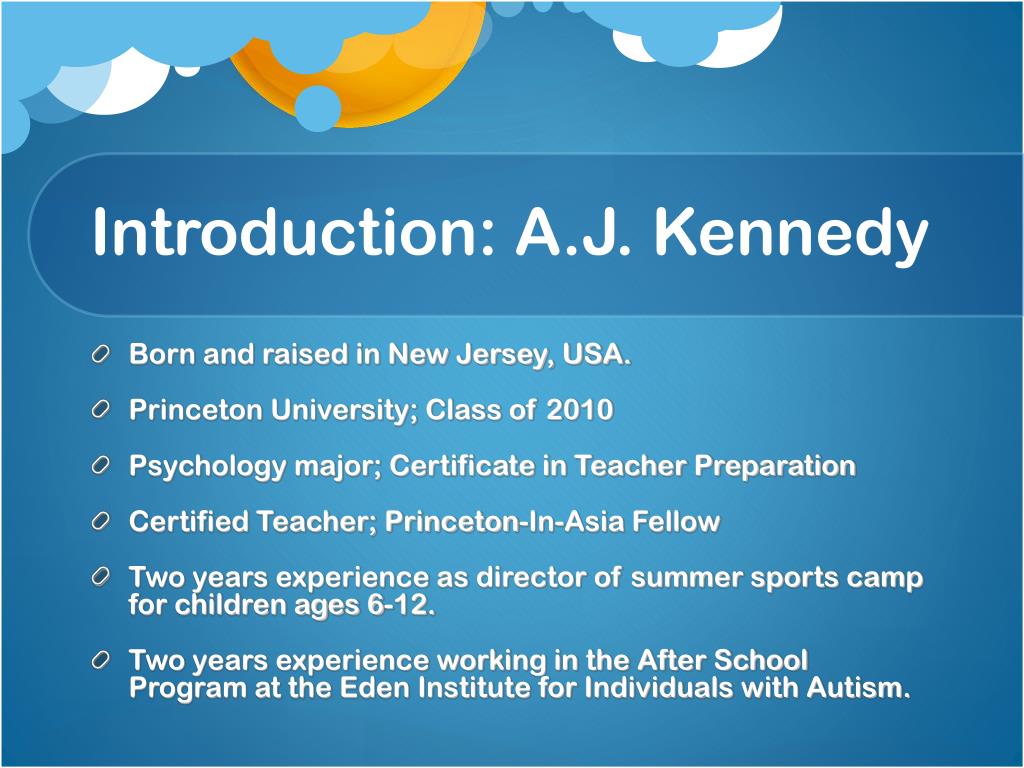 Introduction: A.J. Kennedy

Born and raised in New Jersey, USA.

Princeton University; Class of 2010

Psychology major; Certificate in Teacher Preparation

Certified Teacher; Princeton-In-Asia Fellow

Two years experience as director of summer sports camp for children ages 6-12.

Two years experience working in the After School Program at the Eden Institute for Individuals with Autism.